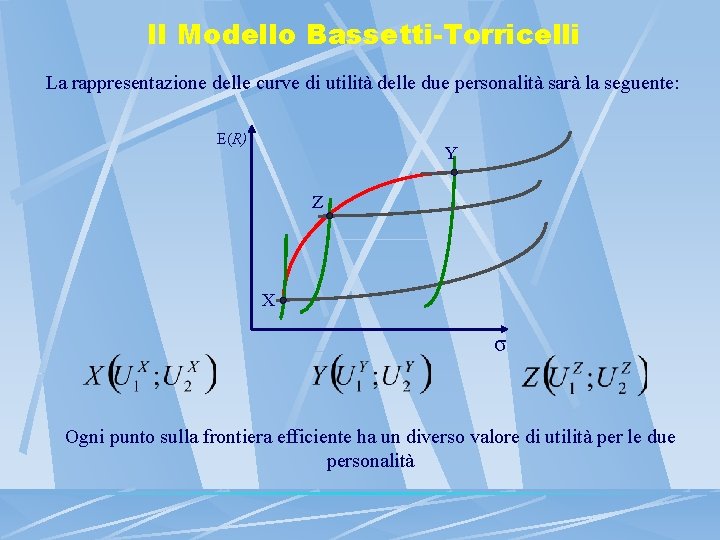 Il Modello Bassetti-Torricelli

La rappresentazione delle curve di utilità delle due personalità sarà la seguente:

E(R)
Y
Z
X
σ

$X\left(U_1^X;U_2^X\right)$ $Y\left(U_1^Y;U_2^Y\right)$ $Z\left(U_1^Z;U_2^Z\right)$

Ogni punto sulla frontiera efficiente ha un diverso valore di utilità per le due personalità